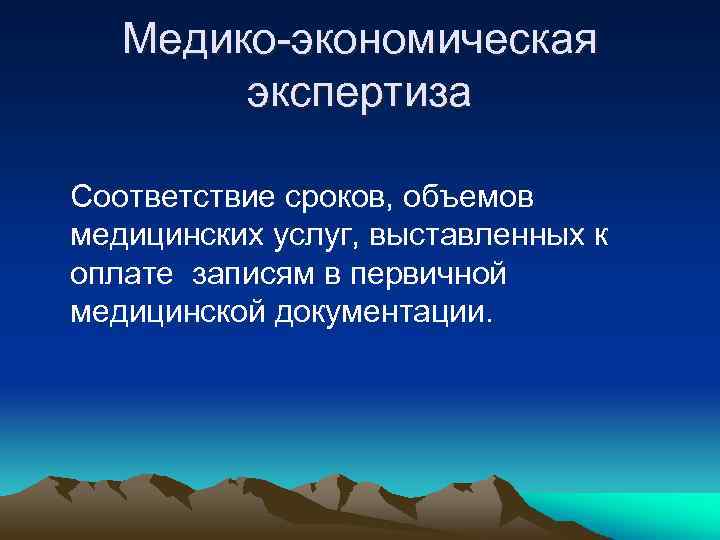 Медико-экономическая экспертиза

Соответствие сроков, объемов медицинских услуг, выставленных к оплате  записям в первичной медицинской документации.